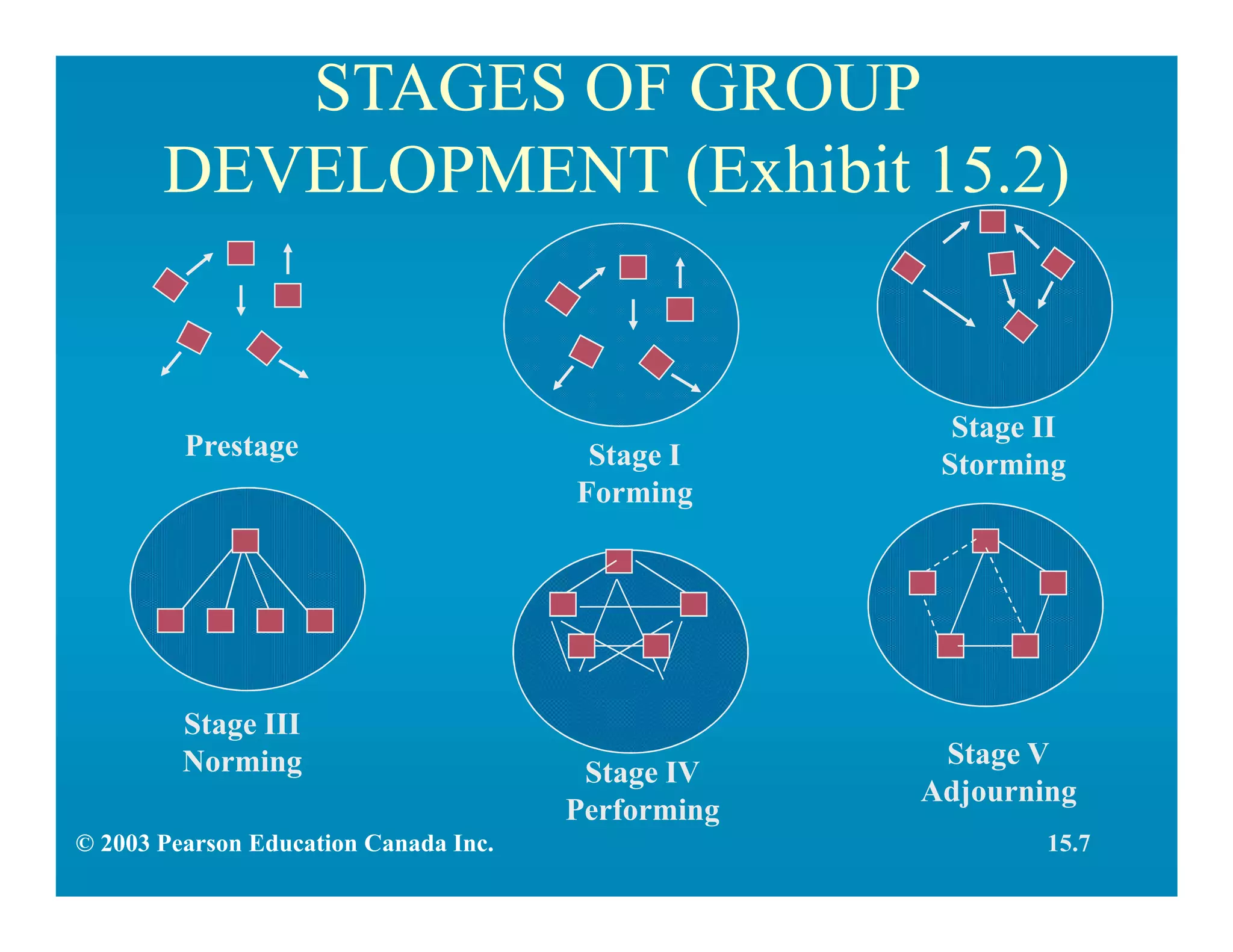 STAGES OF GROUP DEVELOPMENT (Exhibit 15.2)

Prestage

Stage I
Forming

Stage II
Storming

Stage III
Norming

Stage IV
Performing

Stage V
Adjourning

© 2003 Pearson Education Canada Inc.

15.7